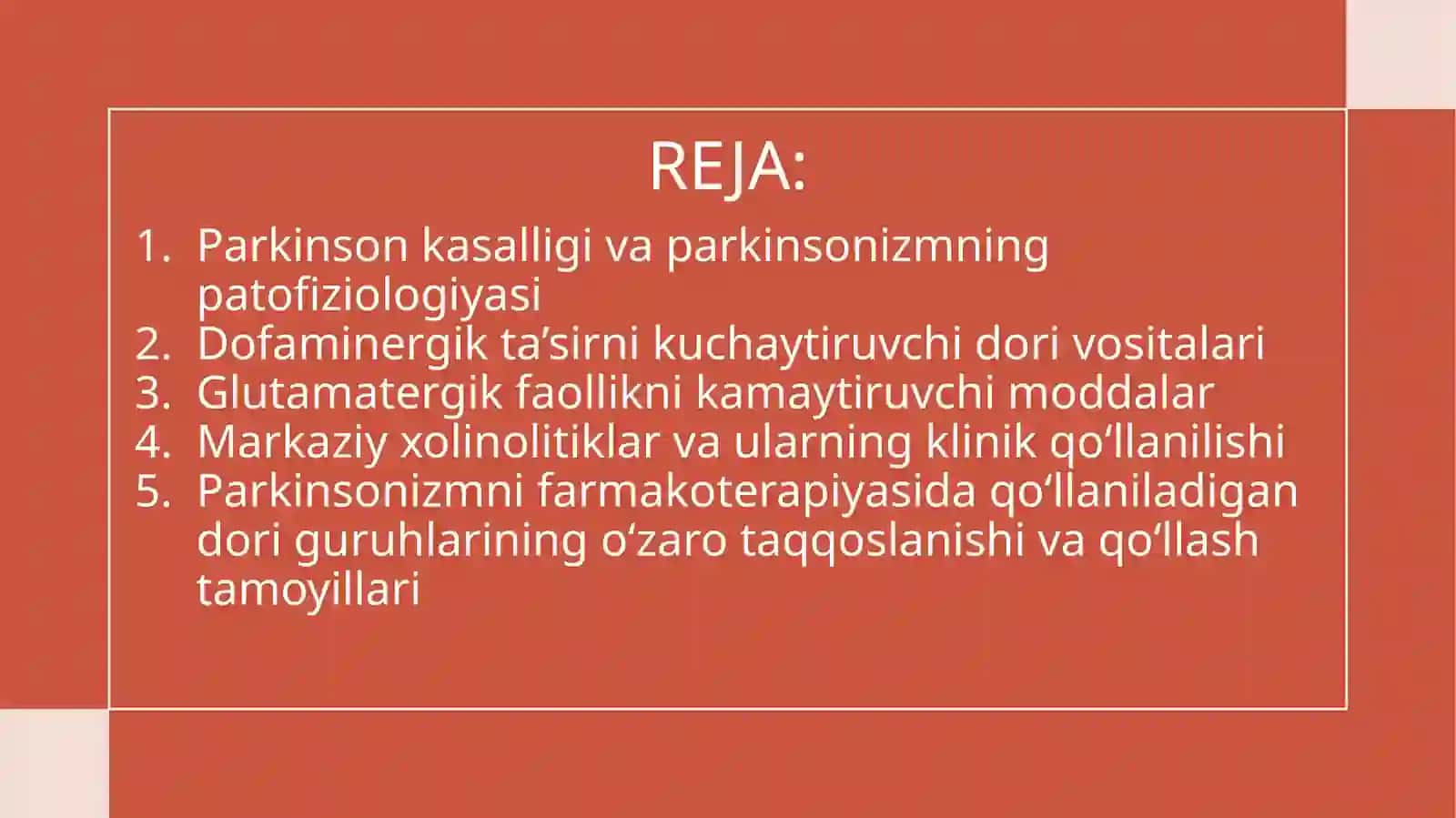 REJA:

1. Parkinson kasalligi va parkinsonizmning patofiziologiyasi
2. Dofaminergik ta’sirni kuchaytiruvchi dori vositalari
3. Glutamatergik faollikni kamaytiruvchi moddalar
4. Markaziy xolinolitiklar va ularning klinik qo‘llanilishi
5. Parkinsonizmni farmakoterapiyasida qo‘llaniladigan dori guruhlarining o‘zaro taqqoslanishi va qo‘llash tamoyillari